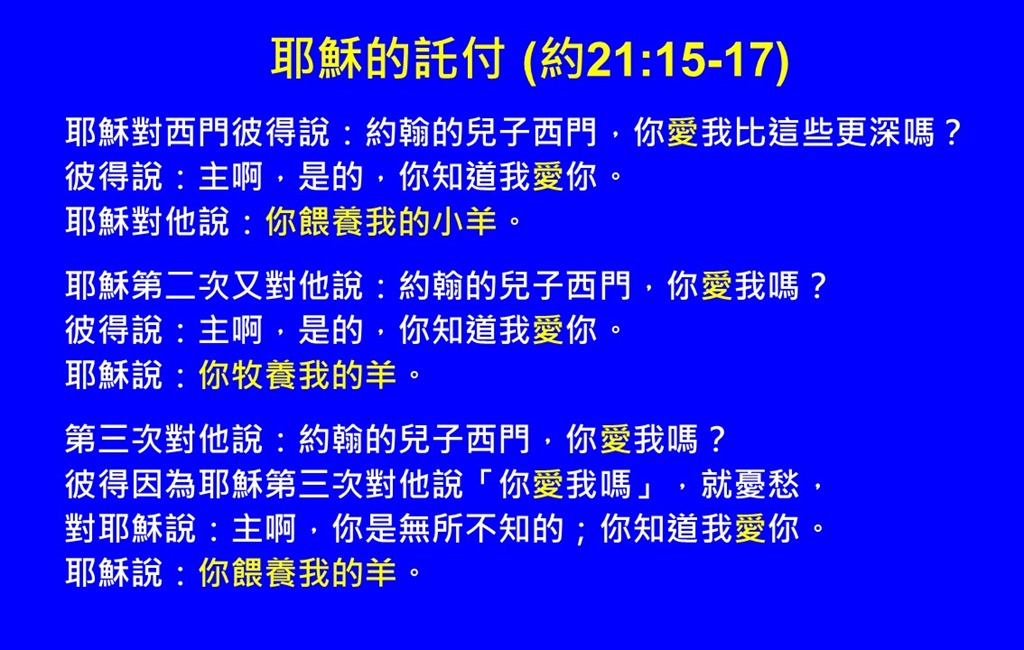 耶穌的託付 (約21:15-17)

耶穌對西門彼得說：約翰的兒子西門，你愛我比這些更深嗎？
彼得說：主啊，是的，你知道我愛你。
耶穌對他說：你餵養我的小羊。

耶穌第二次又對他說：約翰的兒子西門，你愛我嗎？
彼得說：主啊，是的，你知道我愛你。
耶穌說：你牧養我的羊。

第三次對他說：約翰的兒子西門，你愛我嗎？
彼得因為耶穌第三次對他說「你愛我嗎」，就憂愁，
對耶穌說：主啊，你是無所不知的；你知道我愛你。
耶穌說：你餵養我的羊。